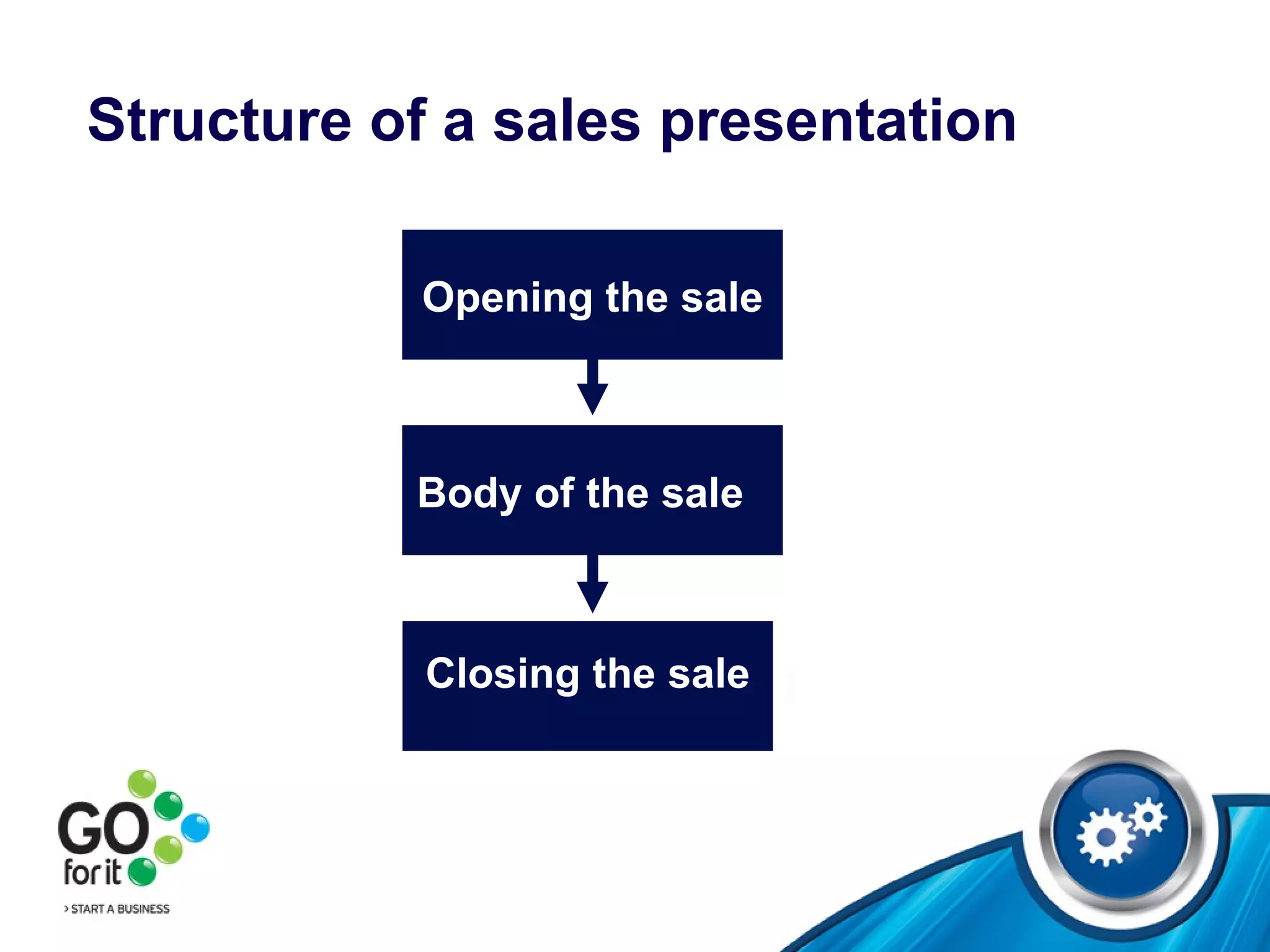 Structure of a sales presentation

Opening the sale

Body of the sale

Closing the sale

GO for it

> START A BUSINESS